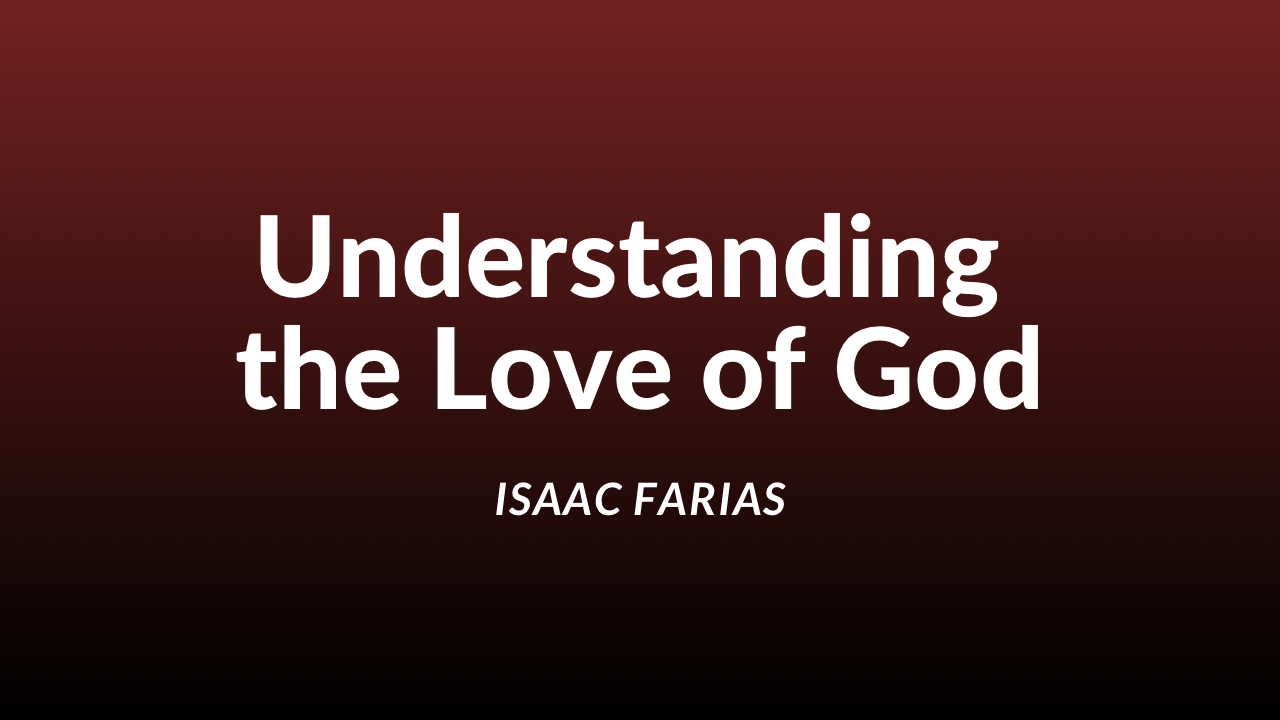 Understanding the Love of God

ISAAC FARIAS